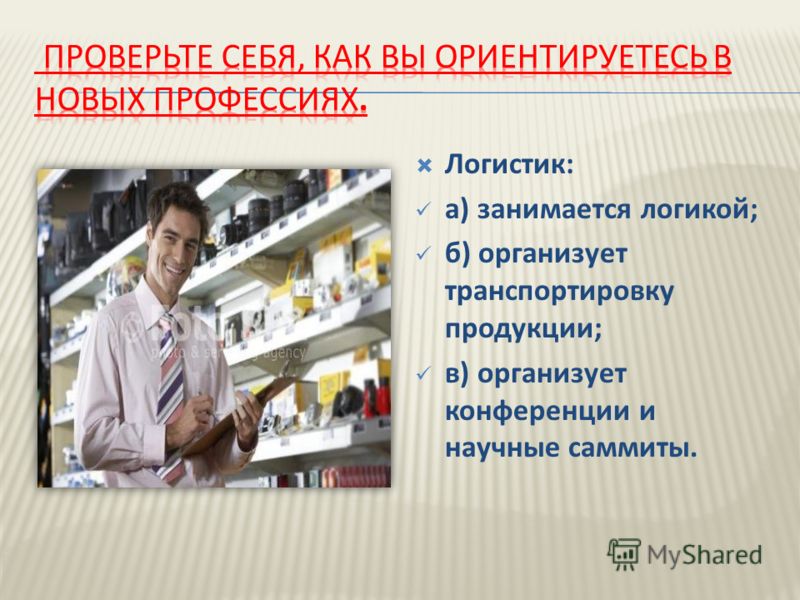 ПРОВЕРЬТЕ СЕБЯ, КАК ВЫ ОРИЕНТИРУЕТЕСЬ В НОВЫХ ПРОФЕССИЯХ.

Логистик:

а) занимается логикой;

б) организует транспортировку продукции;

в) организует конференции и научные саммиты.

MyShared